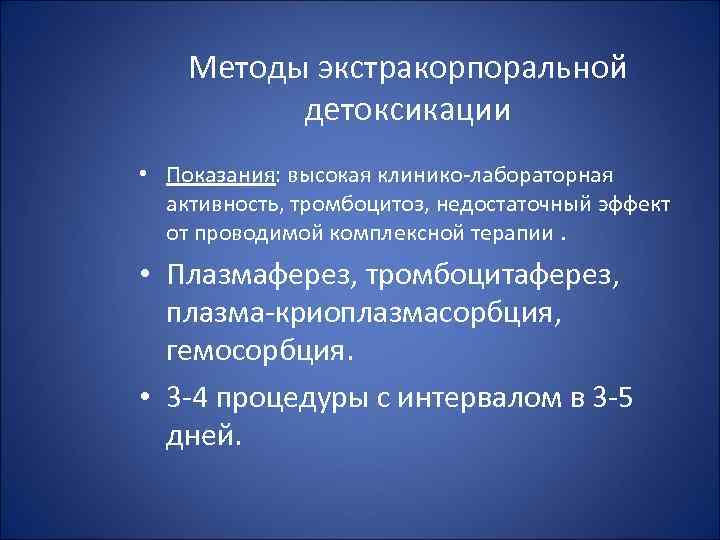 Методы экстракорпоральной детоксикации

• Показания: высокая клинико-лабораторная активность, тромбоцитоз, недостаточный эффект от проводимой комплексной терапии .

• Плазмаферез, тромбоцитаферез, плазма-криоплазмасорбция, гемосорбция.

• 3-4 процедуры с интервалом в 3-5 дней.